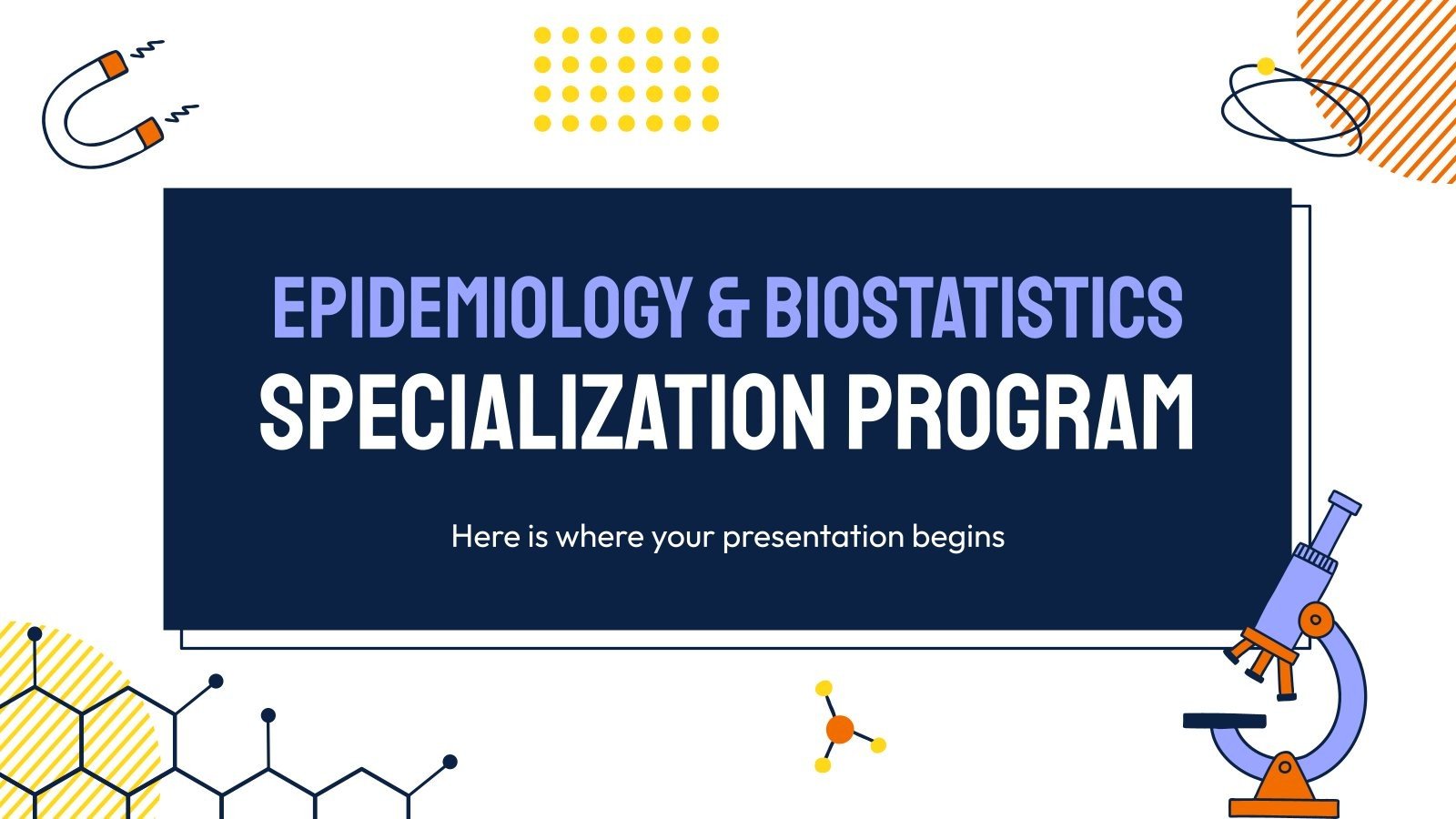 EPIDEMIOLOGY & BIOSTATISTICS
SPECIALIZATION PROGRAM

Here is where your presentation begins